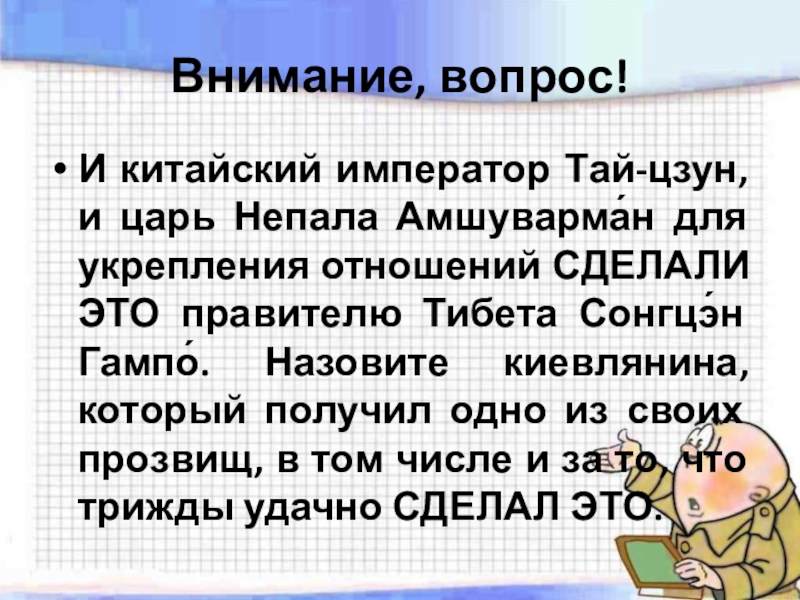 Внимание, вопрос!

• И китайский император Тай-цзун, и царь Непала Амшуварма́н для укрепления отношений СДЕЛАЛИ ЭТО правителю Тибета Сонгцэ́н Гампо́. Назовите киевлянина, который получил одно из своих прозвищ, в том числе и за то, что трижды удачно СДЕЛАЛ ЭТО.